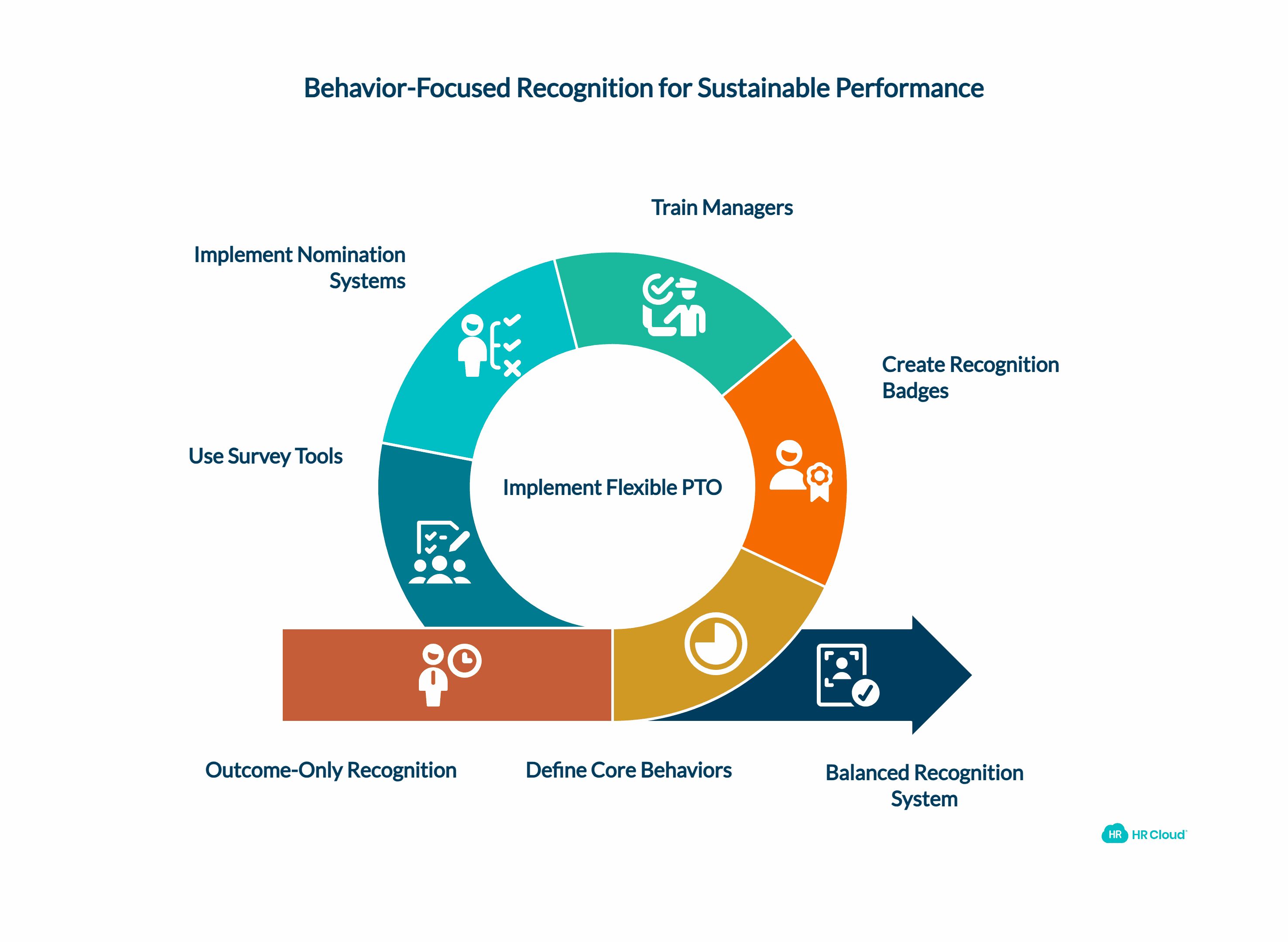 Behavior-Focused Recognition for Sustainable Performance

Train Managers

Implement Nomination Systems

Create Recognition Badges

Use Survey Tools

Implement Flexible PTO

Outcome-Only Recognition

Define Core Behaviors

Balanced Recognition System

HR HR Cloud